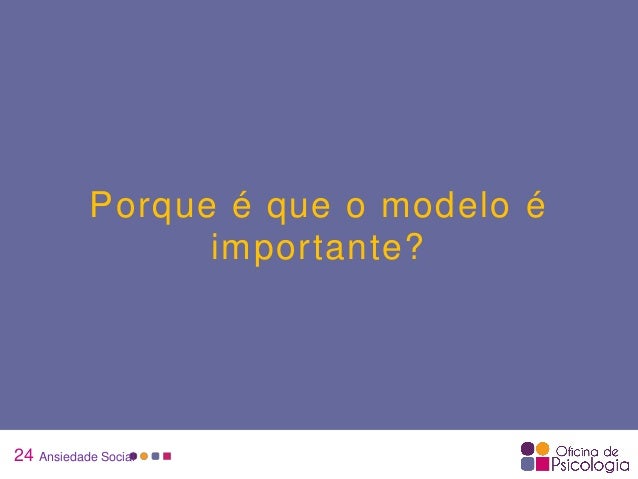 Porque é que o modelo é importante?

24 Ansiedade Social

Oficina de Psicologia